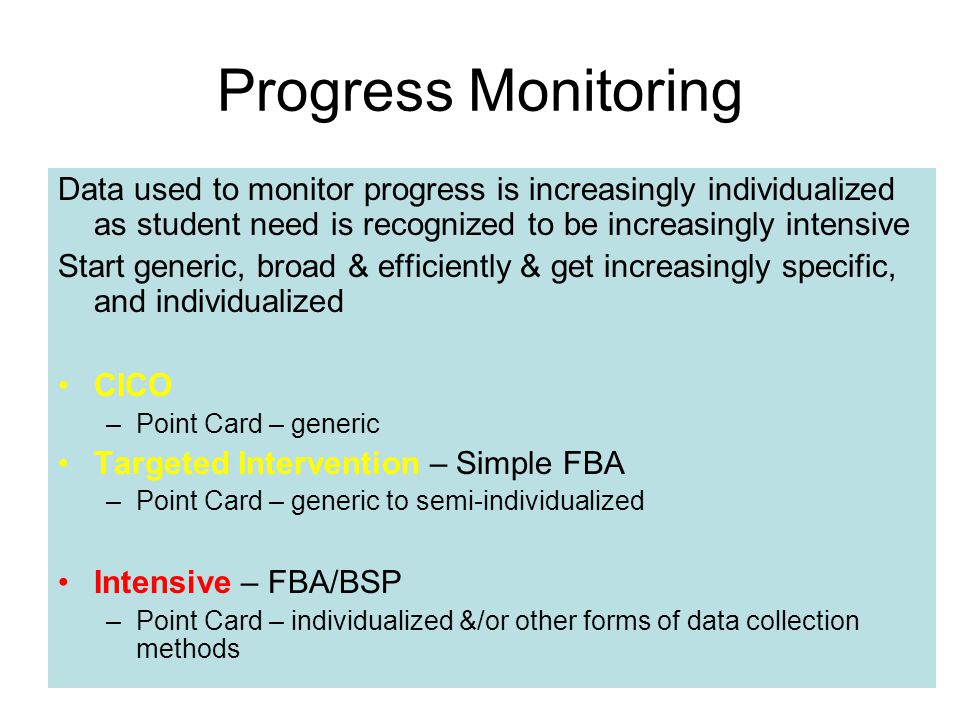 Progress Monitoring

Data used to monitor progress is increasingly individualized as student need is recognized to be increasingly intensive

Start generic, broad & efficiently & get increasingly specific, and individualized

• CICO
– Point Card – generic
• Targeted Intervention – Simple FBA
– Point Card – generic to semi-individualized

• Intensive – FBA/BSP
– Point Card – individualized &/or other forms of data collection methods